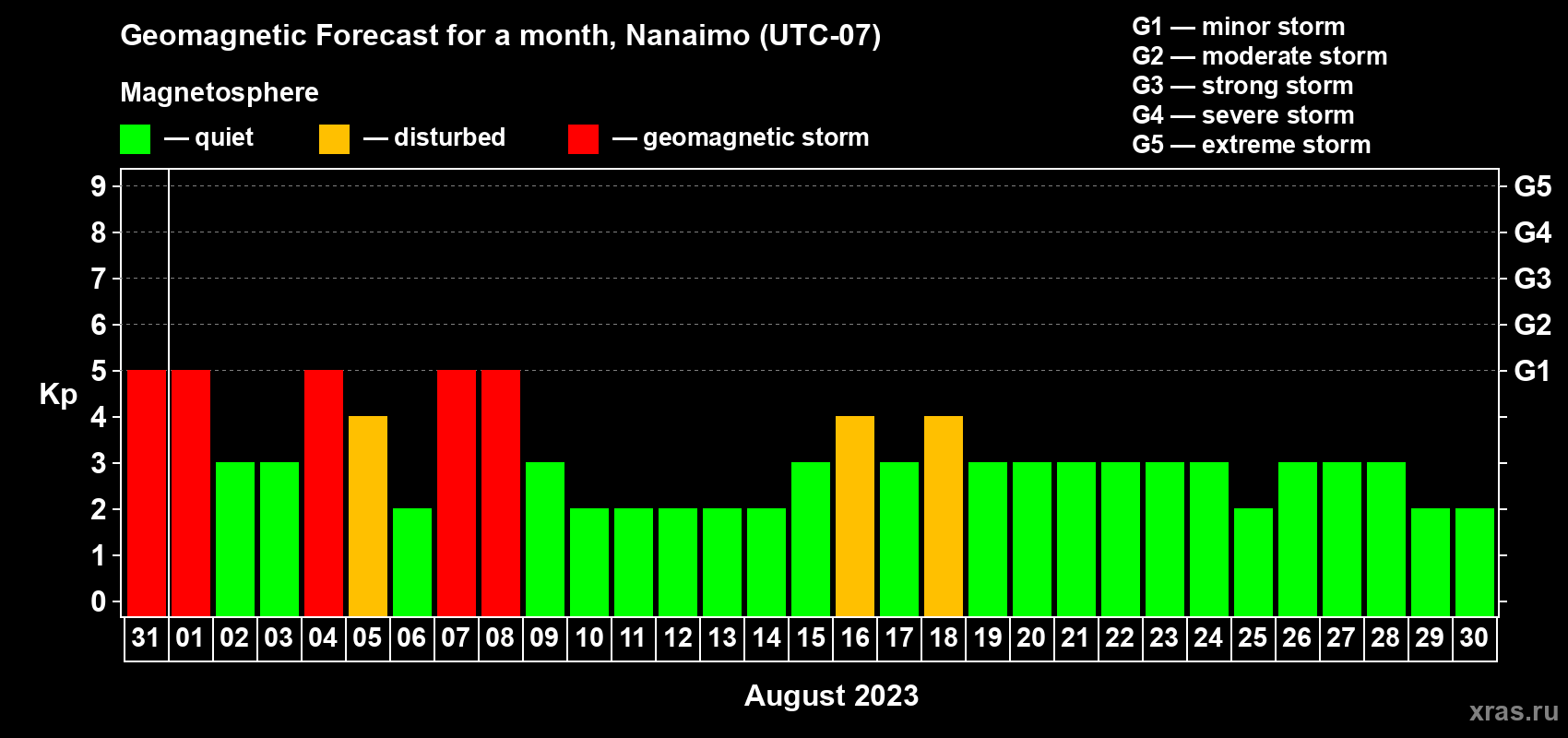 Geomagnetic Forecast for a month, Nanaimo (UTC-07)

Magnetosphere

— quiet — disturbed — geomagnetic storm

G1 — minor storm
G2 — moderate storm
G3 — strong storm
G4 — severe storm
G5 — extreme storm

Kp

9
8
7
6
5
4
3
2
1
0

G5
G4
G3
G2
G1

31 01 02 03 04 05 06 07 08 09 10 11 12 13 14 15 16 17 18 19 20 21 22 23 24 25 26 27 28 29 30

August 2023

xras.ru